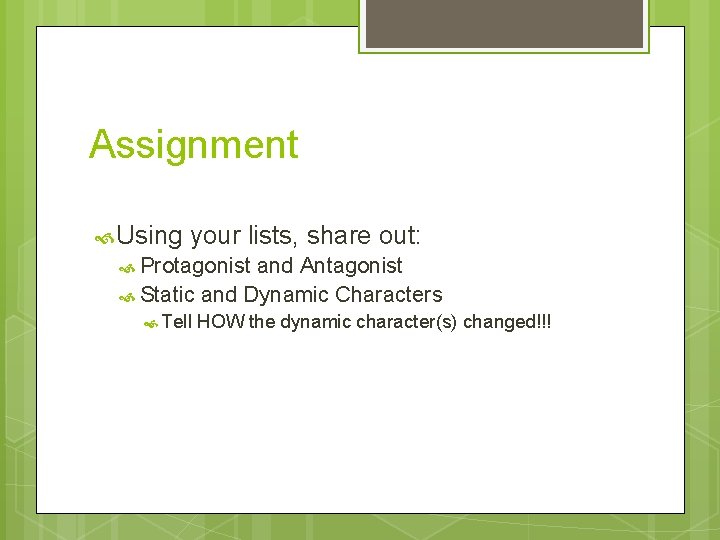 Assignment

Using your lists, share out:

Protagonist and Antagonist

Static and Dynamic Characters

Tell HOW the dynamic character(s) changed!!!